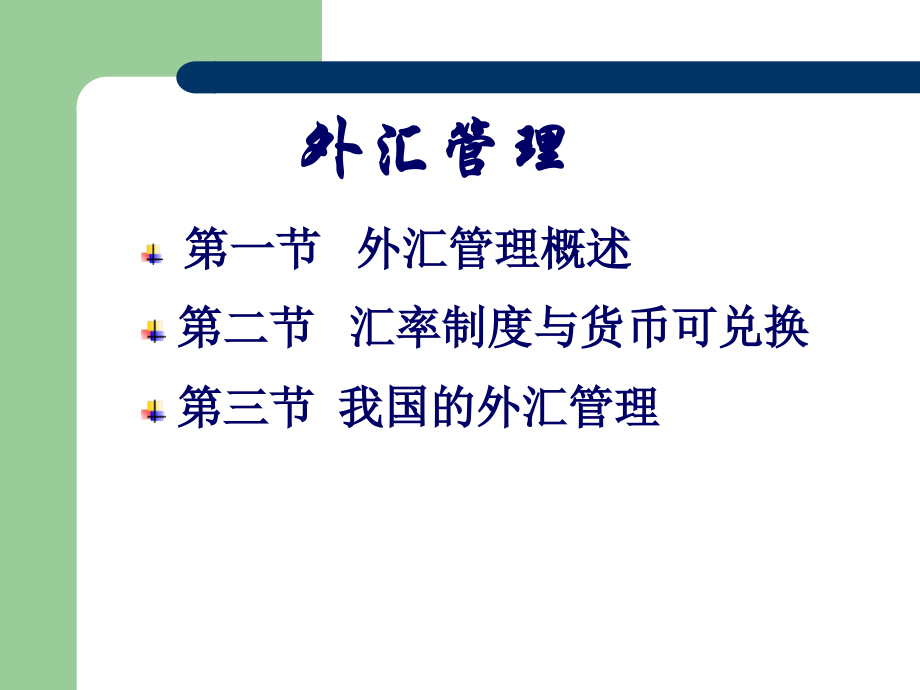 外汇管理

第一节 外汇管理概述

第二节 汇率制度与货币可兑换

第三节 我国的外汇管理